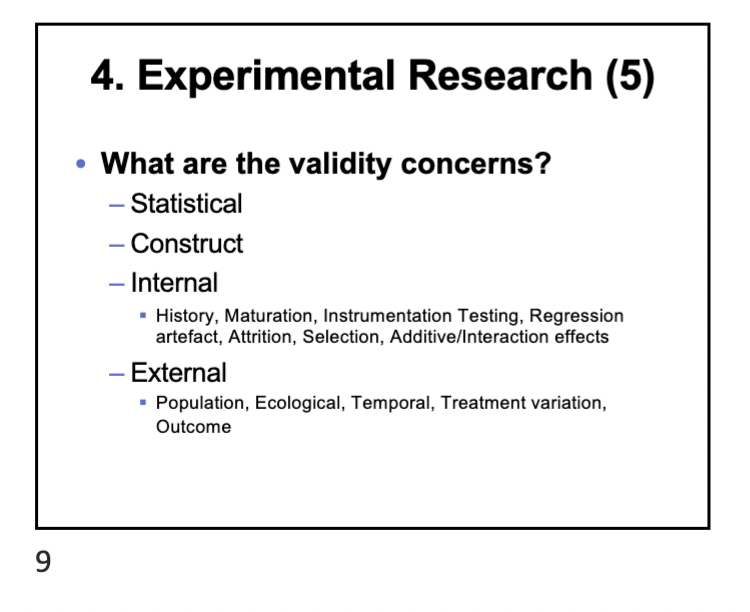 4. Experimental Research (5)

• What are the validity concerns?
– Statistical
– Construct
– Internal
▪ History, Maturation, Instrumentation Testing, Regression artefact, Attrition, Selection, Additive/Interaction effects
– External
▪ Population, Ecological, Temporal, Treatment variation, Outcome

9